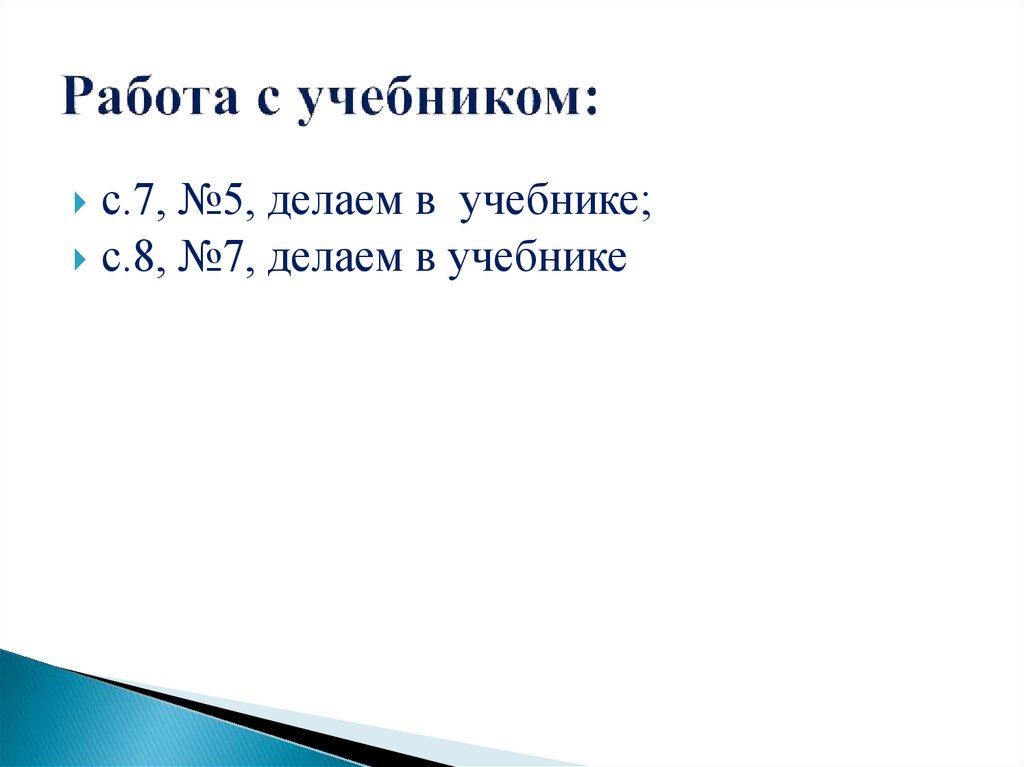 Работа с учебником:

с.7, №5, делаем в учебнике;
с.8, №7, делаем в учебнике